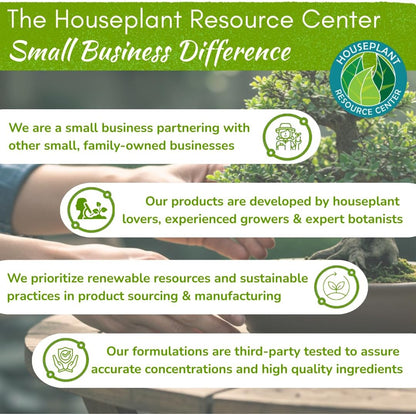 The Houseplant Resource Center
Small Business Difference

HOUSEPLANT RESOURCE CENTER

We are a small business partnering with other small, family-owned businesses

Our products are developed by houseplant lovers, experienced growers & expert botanists

We prioritize renewable resources and sustainable practices in product sourcing & manufacturing

Our formulations are third-party tested to assure accurate concentrations and high quality ingredients